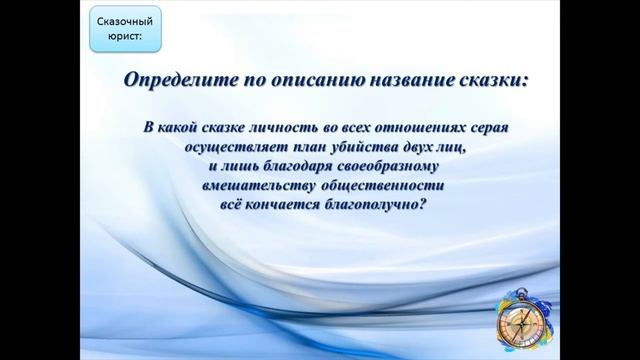 Сказочный юрист:

Определите по описанию название сказки:

В какой сказке личность во всех отношениях серая осуществляет план убийства двух лиц, и лишь благодаря своеобразному вмешательству общественности всё кончается благополучно?